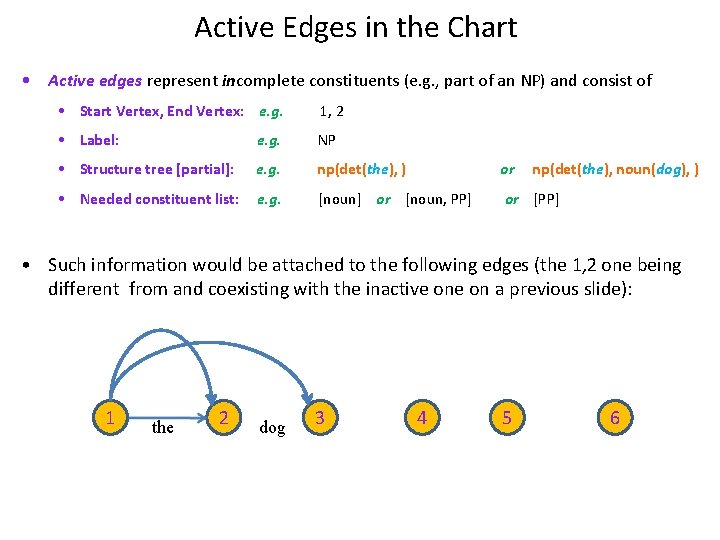 Active Edges in the Chart

• Active edges represent incomplete constituents (e.g., part of an NP) and consist of

• Start Vertex, End Vertex: e.g. 1, 2

• Label: e.g. NP

• Structure tree [partial]: e.g. np(det(the), ) or np(det(the), noun(dog), )

• Needed constituent list: e.g. [noun] or [noun, PP] or [PP]

• Such information would be attached to the following edges (the 1,2 one being different from and coexisting with the inactive one on a previous slide):

1 the 2 dog 3 4 5 6